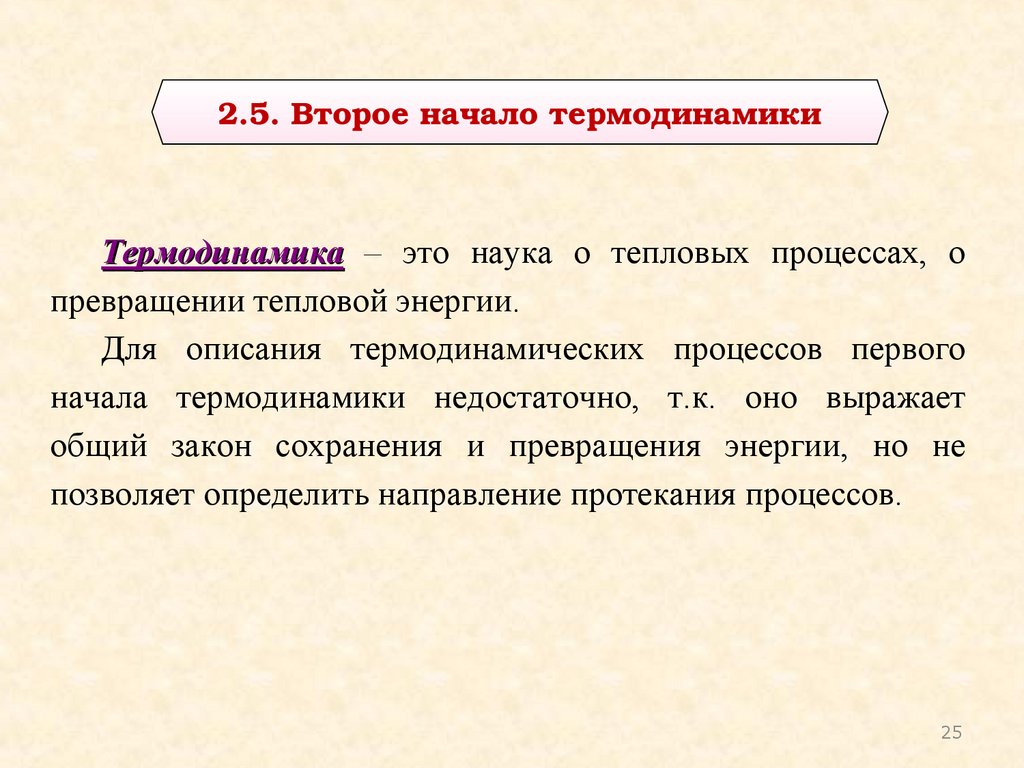 2.5. Второе начало термодинамики

Термодинамика – это наука о тепловых процессах, о превращении тепловой энергии.

Для описания термодинамических процессов первого начала термодинамики недостаточно, т.к. оно выражает общий закон сохранения и превращения энергии, но не позволяет определить направление протекания процессов.

25